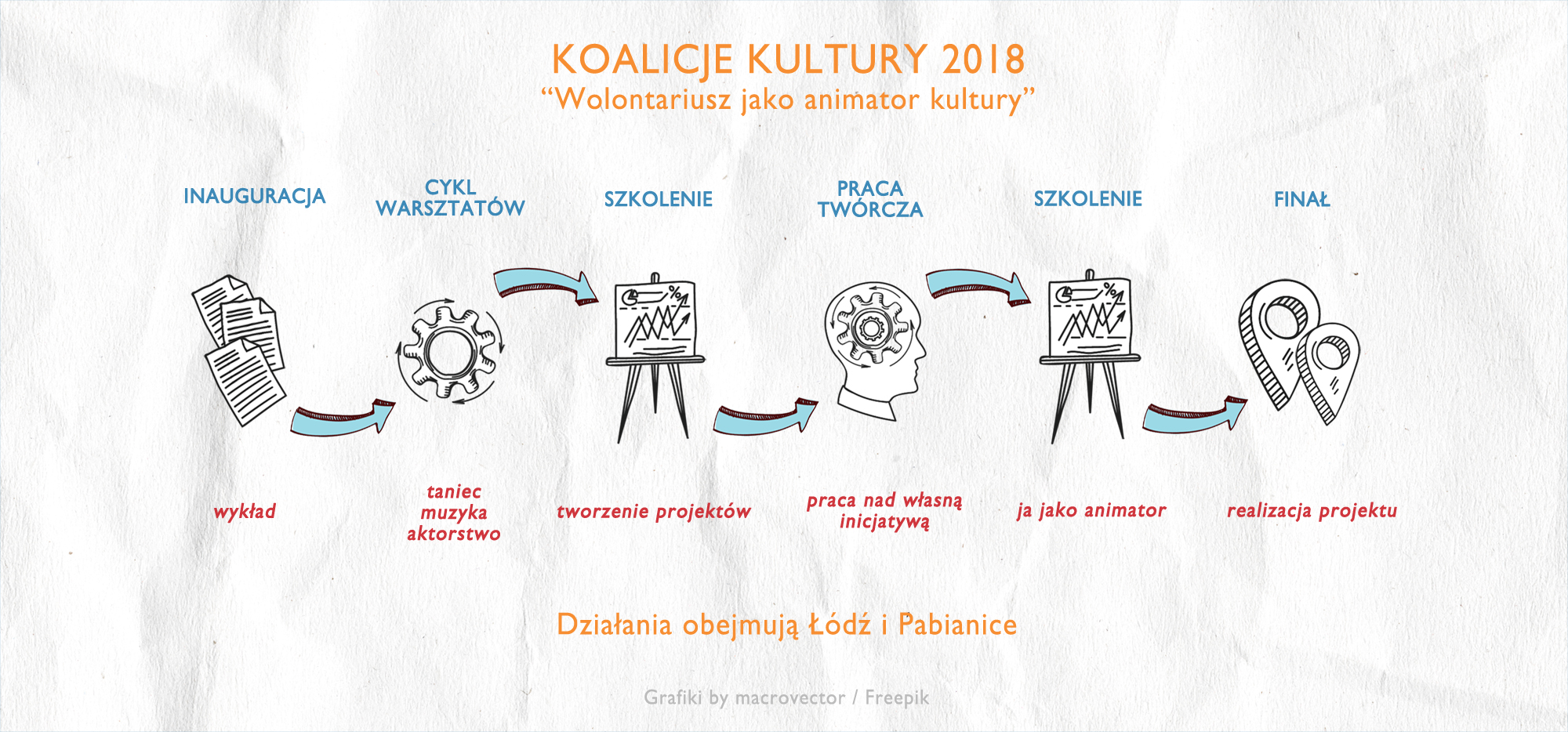 KOALICJE KULTURY 2018
“Wolontariusz jako animator kultury”

INAUGURACJA

CYKL WARSZTATÓW

SZKOLENIE

PRACA TWÓRCZA

SZKOLENIE

FINAŁ

%

%

wykład

taniec
muzyka
aktorstwo

tworzenie projektów

praca nad własną inicjatywą

ja jako animator

realizacja projektu

Działania obejmują Łódź i Pabianice

Grafiki by macrovector / Freepik